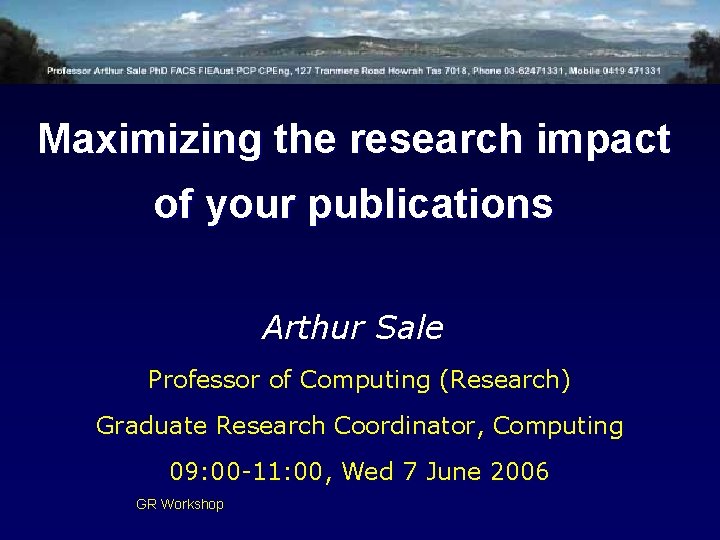 Professor Arthur Sale PhD FACS FIEAust PCP CPEng, 127 Tranmere Road Howrah Tas 7018, Phone 03-62471331, Mobile 0419 471331

Maximizing the research impact of your publications

Arthur Sale

Professor of Computing (Research)

Graduate Research Coordinator, Computing

09:00-11:00, Wed 7 June 2006

GR Workshop